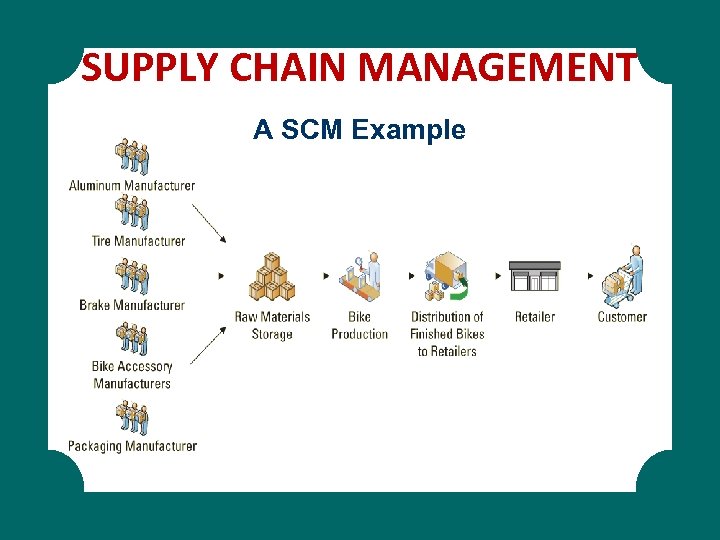 SUPPLY CHAIN MANAGEMENT

A SCM Example

Aluminum Manufacturer

Tire Manufacturer

Brake Manufacturer

Bike Accessory Manufacturers

Packaging Manufacturer

Raw Materials Storage

Bike Production

Distribution of Finished Bikes to Retailers

Retailer

Customer